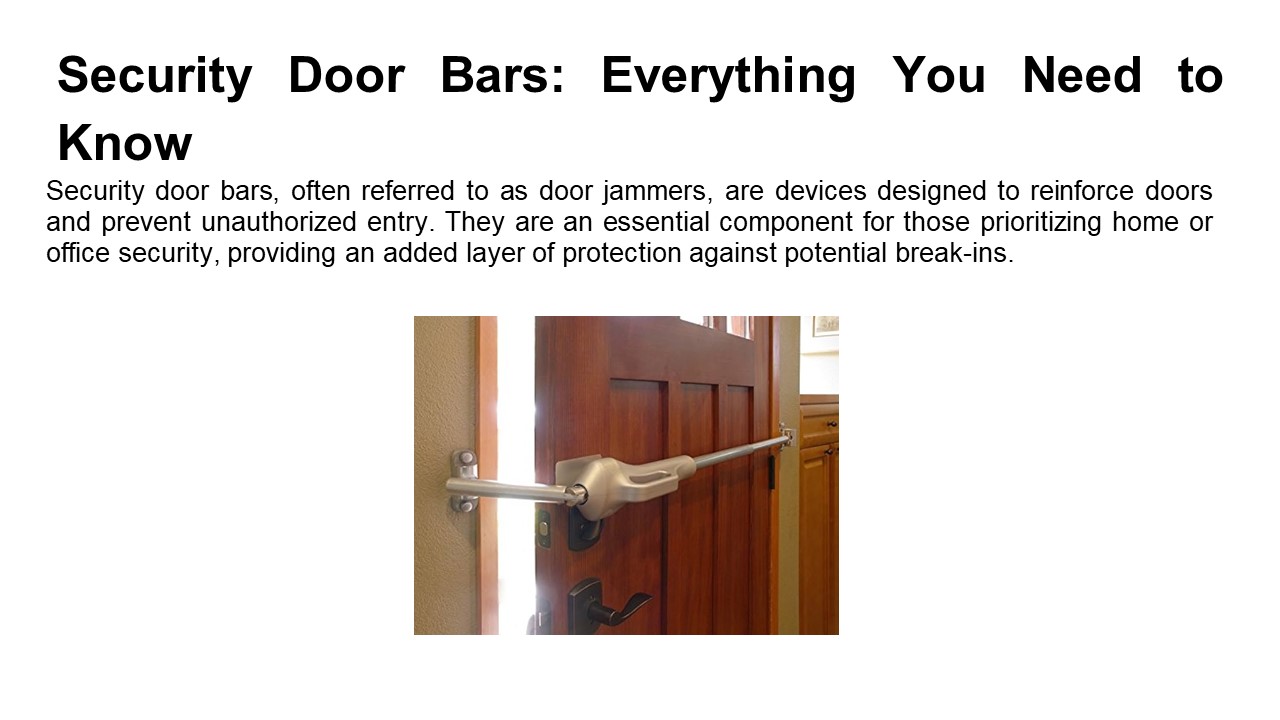 Security Door Bars: Everything You Need to Know

Security door bars, often referred to as door jammers, are devices designed to reinforce doors and prevent unauthorized entry. They are an essential component for those prioritizing home or office security, providing an added layer of protection against potential break-ins.